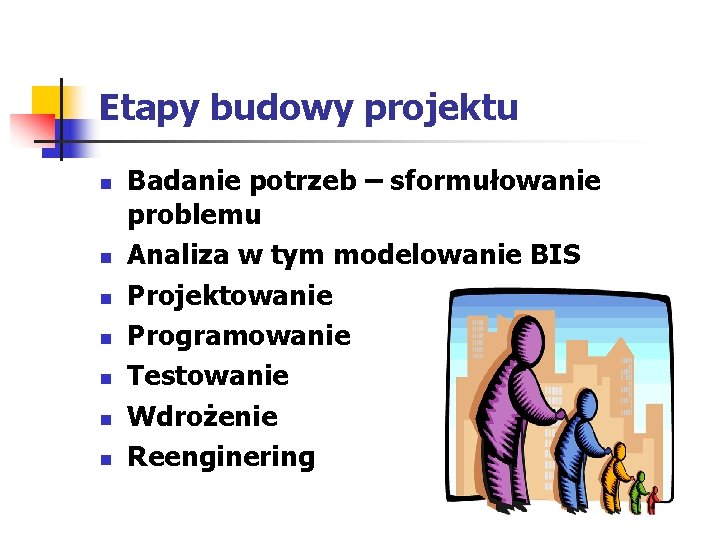 Etapy budowy projektu

- Badanie potrzeb – sformułowanie problemu
- Analiza w tym modelowanie BIS
- Projektowanie
- Programowanie
- Testowanie
- Wdrożenie
- Reenginering